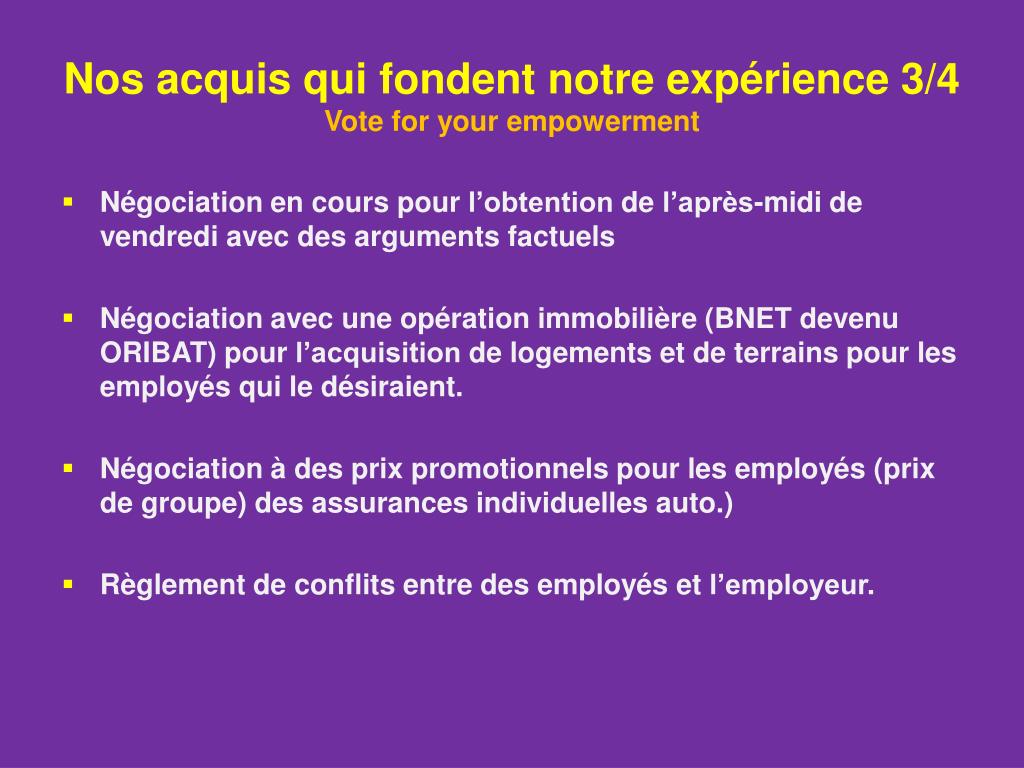 Nos acquis qui fondent notre expérience 3/4
Vote for your empowerment

▪ Négociation en cours pour l’obtention de l’après-midi de vendredi avec des arguments factuels

▪ Négociation avec une opération immobilière (BNET devenu ORIBAT) pour l’acquisition de logements et de terrains pour les employés qui le désiraient.

▪ Négociation à des prix promotionnels pour les employés (prix de groupe) des assurances individuelles auto.)

▪ Règlement de conflits entre des employés et l’employeur.